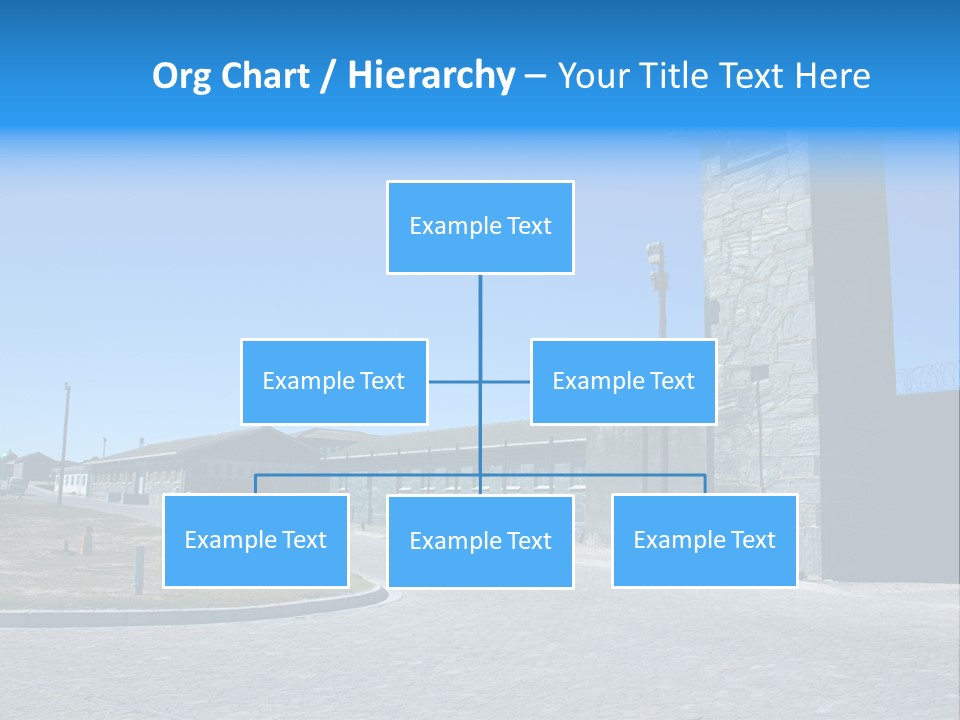 Org Chart / Hierarchy – Your Title Text Here

Example Text

Example Text

Example Text

Example Text

Example Text

Example Text